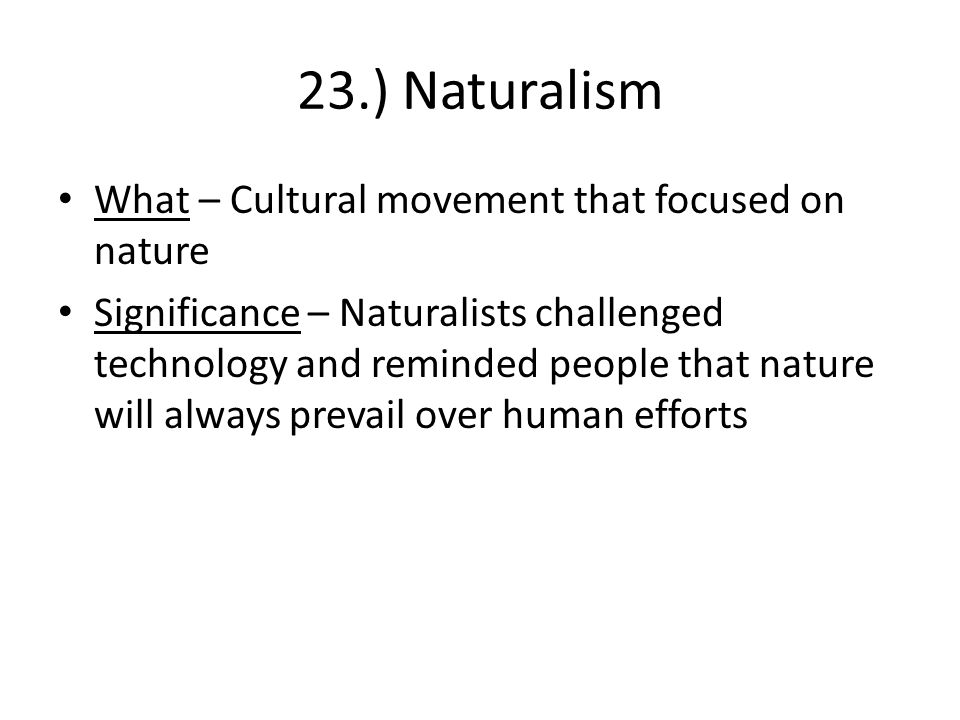 23.) Naturalism

• What – Cultural movement that focused on nature
• Significance – Naturalists challenged technology and reminded people that nature will always prevail over human efforts